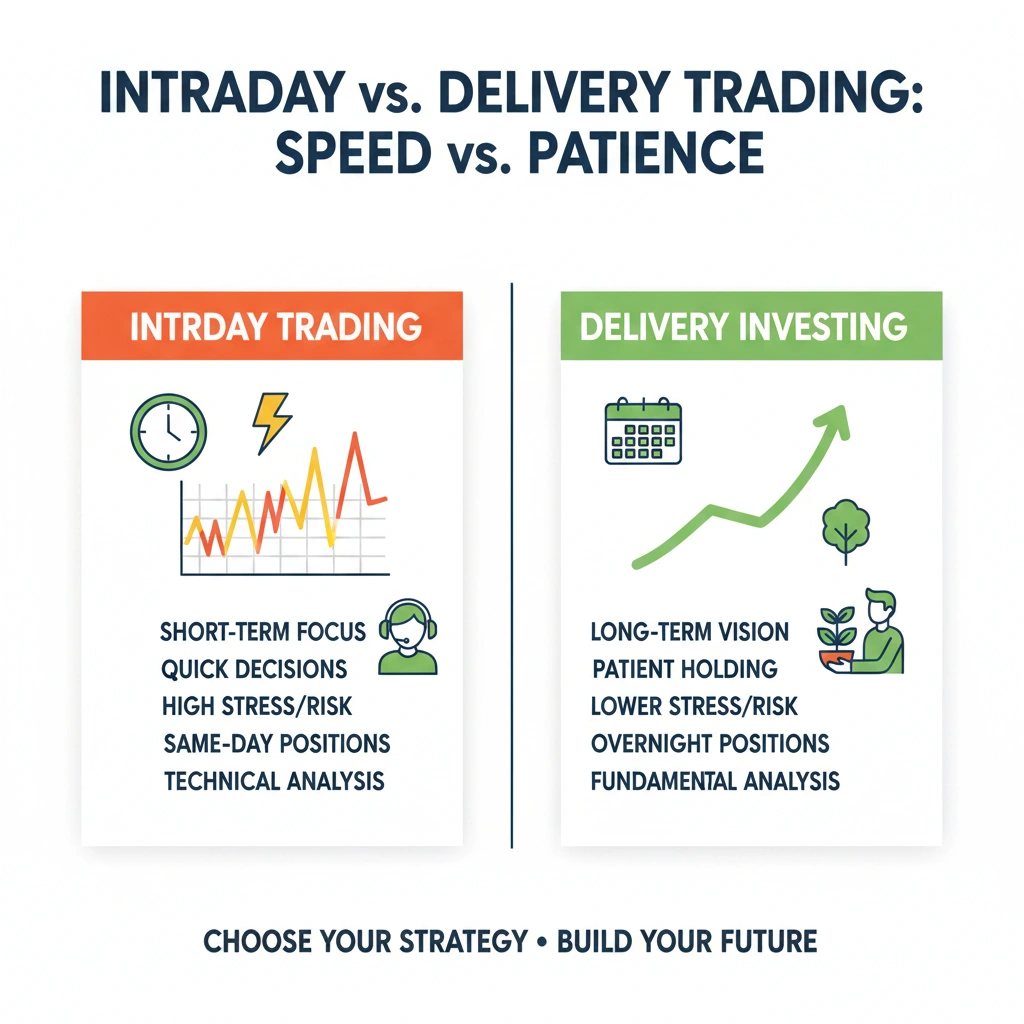 INTRADAY vs. DELIVERY TRADING: SPEED vs. PATIENCE

INTRDAY TRADING

SHORT-TERM FOCUS
QUICK DECISIONS
HIGH STRESS/RISK
SAME-DAY POSITIONS
TECHNICAL ANALYSIS

DELIVERY INVESTING

LONG-TERM VISION
PATIENT HOLDING
LOWER STRESS/RISK
OVERNIGHT POSITIONS
FUNDAMENTAL ANALYSIS

CHOOSE YOUR STRATEGY • BUILD YOUR FUTURE